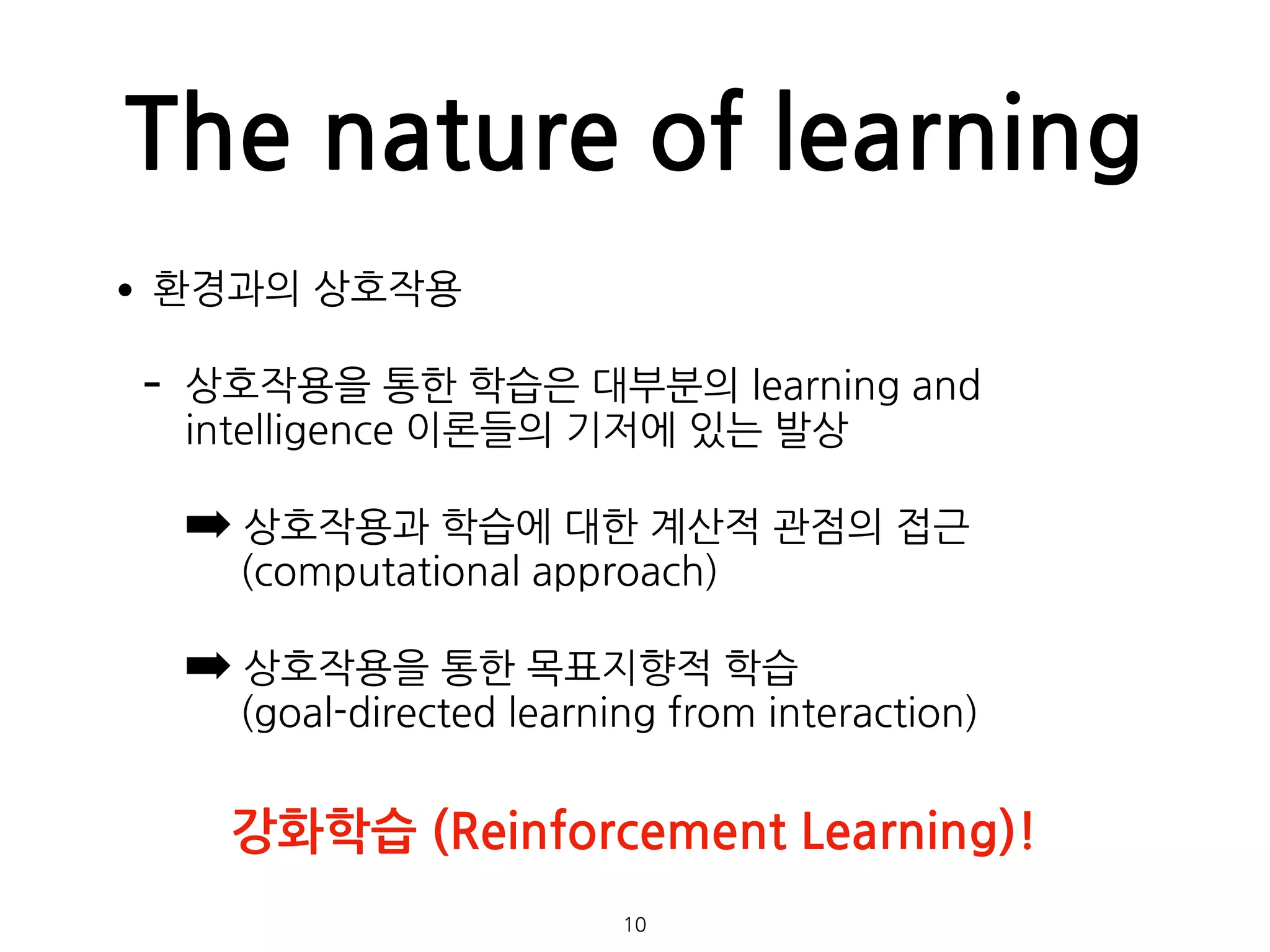 The nature of learning

• 환경과의 상호작용

- 상호작용을 통한 학습은 대부분의 learning and intelligence 이론들의 기저에 있는 발상

➡ 상호작용과 학습에 대한 계산적 관점의 접근 (computational approach)

➡ 상호작용을 통한 목표지향적 학습 (goal-directed learning from interaction)

강화학습 (Reinforcement Learning)!

10